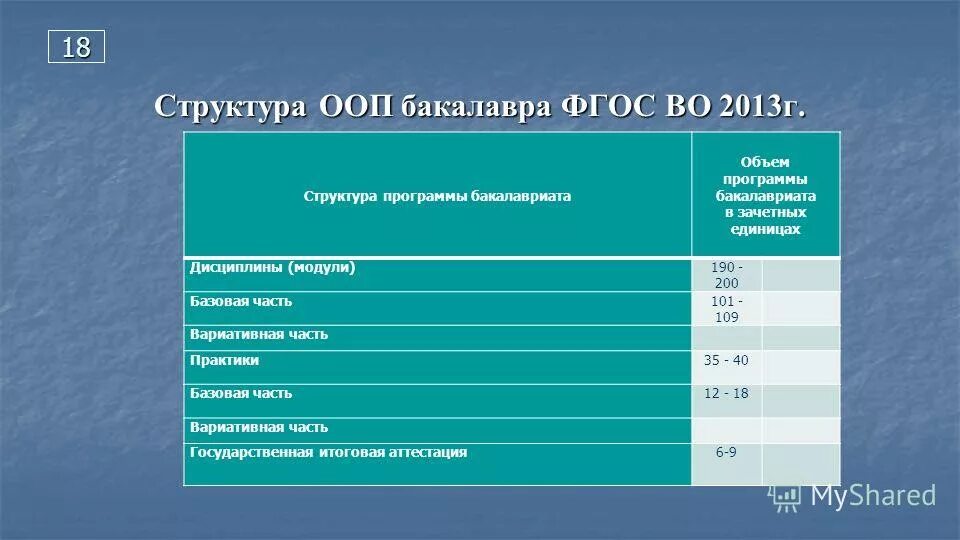 18

Структура ООП бакалавра ФГОС ВО 2013г.

| Структура программы бакалавриата | Объем программы бакалавриата в зачетных единицах | |
|---|---|---|
| Дисциплины (модули) | 190 - 200 | |
| Базовая часть | 101 - 109 | |
| Вариативная часть | | |
| Практики | 35 - 40 | |
| Базовая часть | 12 - 18 | |
| Вариативная часть | | |
| Государственная итоговая аттестация | 6-9 | |

MyShared